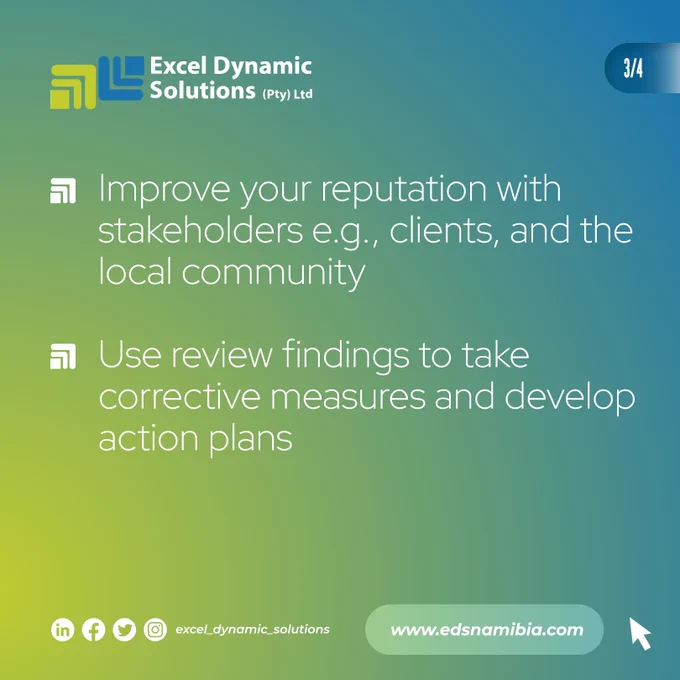 Excel Dynamic Solutions (Pty) Ltd

3/4

Improve your reputation with stakeholders e.g., clients, and the local community

Use review findings to take corrective measures and develop action plans

excel_dynamic_solutions

www.edsnamibia.com